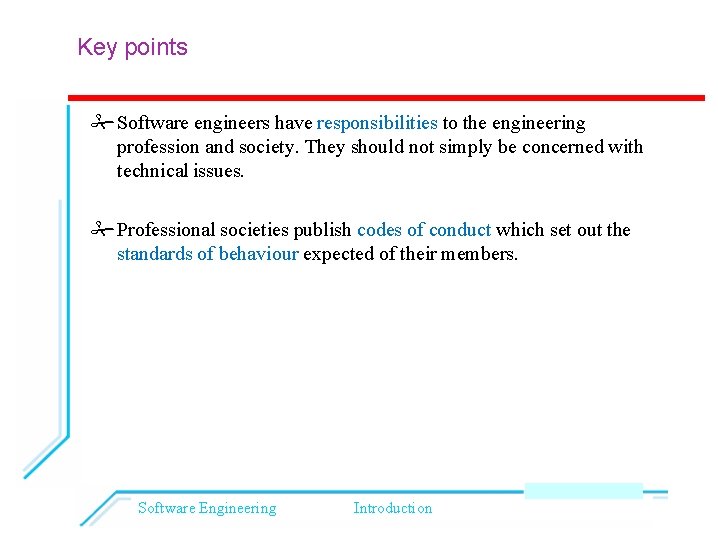 Key points

Software engineers have responsibilities to the engineering profession and society. They should not simply be concerned with technical issues.

Professional societies publish codes of conduct which set out the standards of behaviour expected of their members.

Software Engineering Introduction